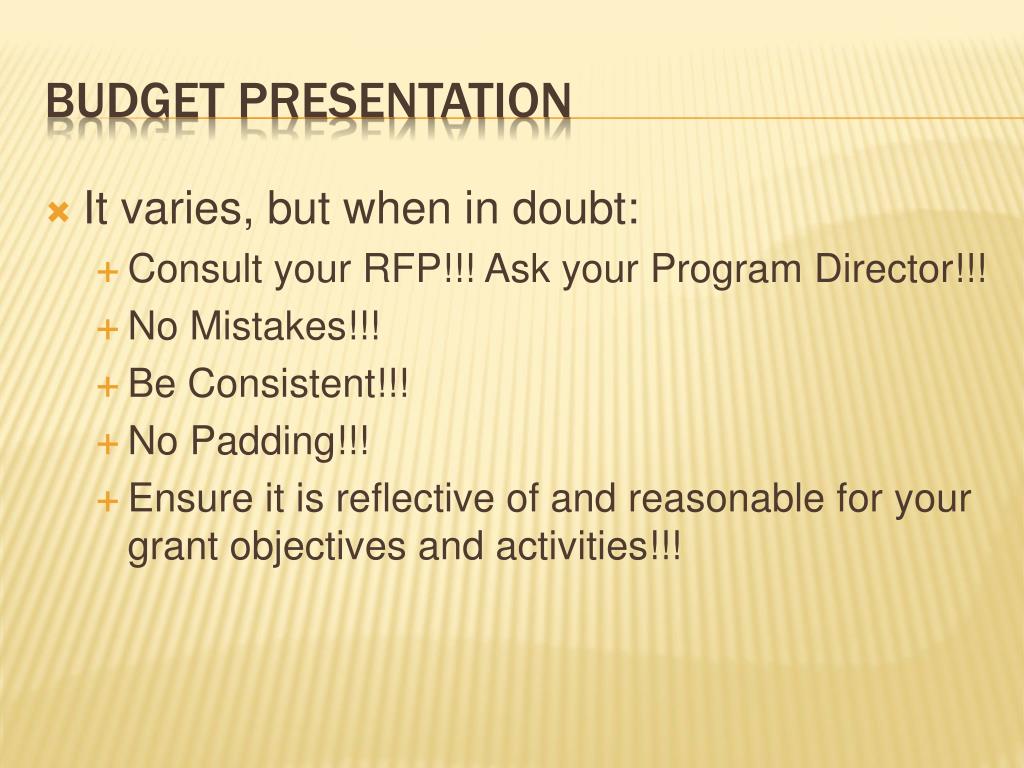 BUDGET PRESENTATION

It varies, but when in doubt:

Consult your RFP!!! Ask your Program Director!!!

No Mistakes!!!

Be Consistent!!!

No Padding!!!

Ensure it is reflective of and reasonable for your grant objectives and activities!!!